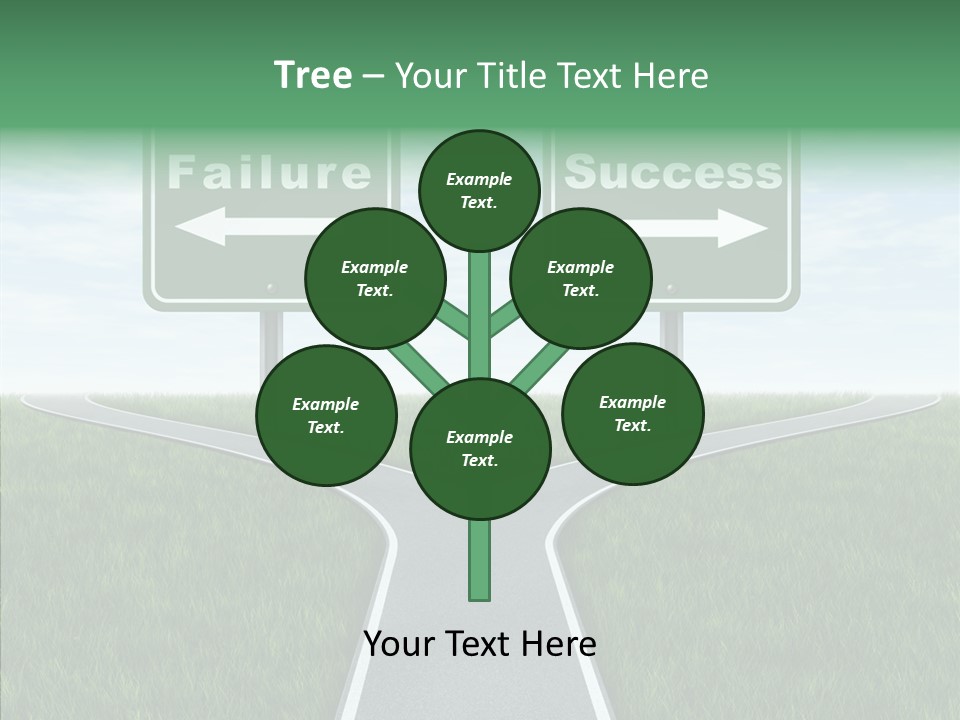 Tree – Your Title Text Here

Failure

Success

Example Text.

Example Text.

Example Text.

Example Text.

Example Text.

Example Text.

Your Text Here